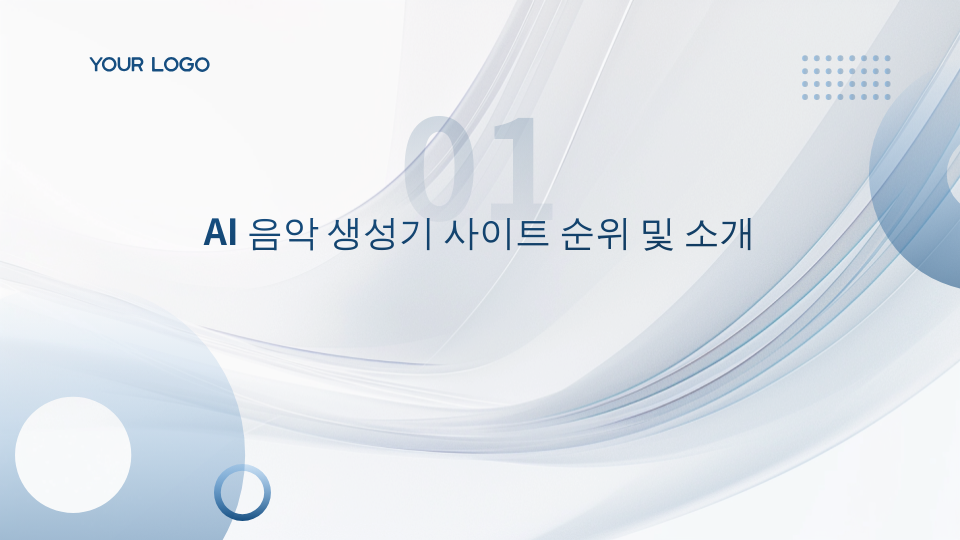 YOUR LOGO

01

AI 음악 생성기 사이트 순위 및 소개